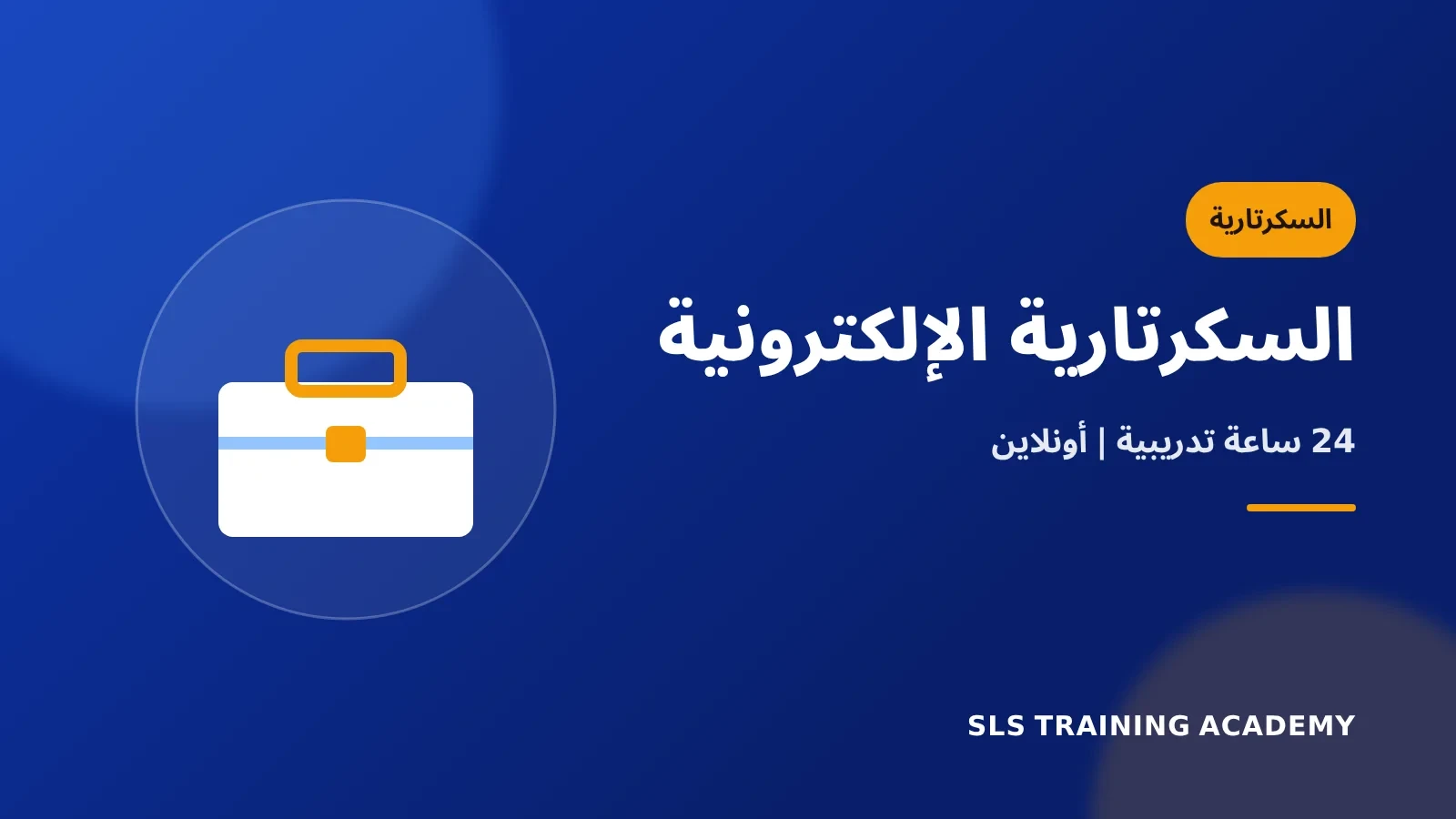 السكرتارية

السكرتارية الإلكترونية

24 ساعة تدريبية | أونلاين

SLS TRAINING ACADEMY